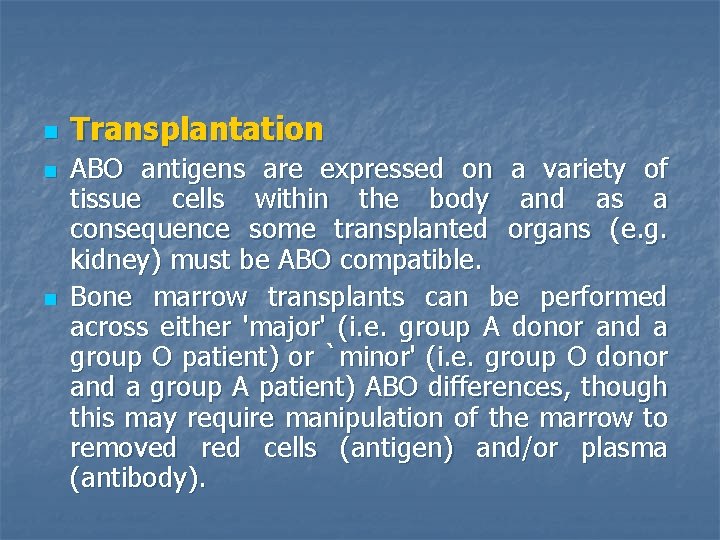 Transplantation

ABO antigens are expressed on a variety of tissue cells within the body and as a consequence some transplanted organs (e.g. kidney) must be ABO compatible.

Bone marrow transplants can be performed across either 'major' (i.e. group A donor and a group O patient) or `minor' (i.e. group O donor and a group A patient) ABO differences, though this may require manipulation of the marrow to removed red cells (antigen) and/or plasma (antibody).